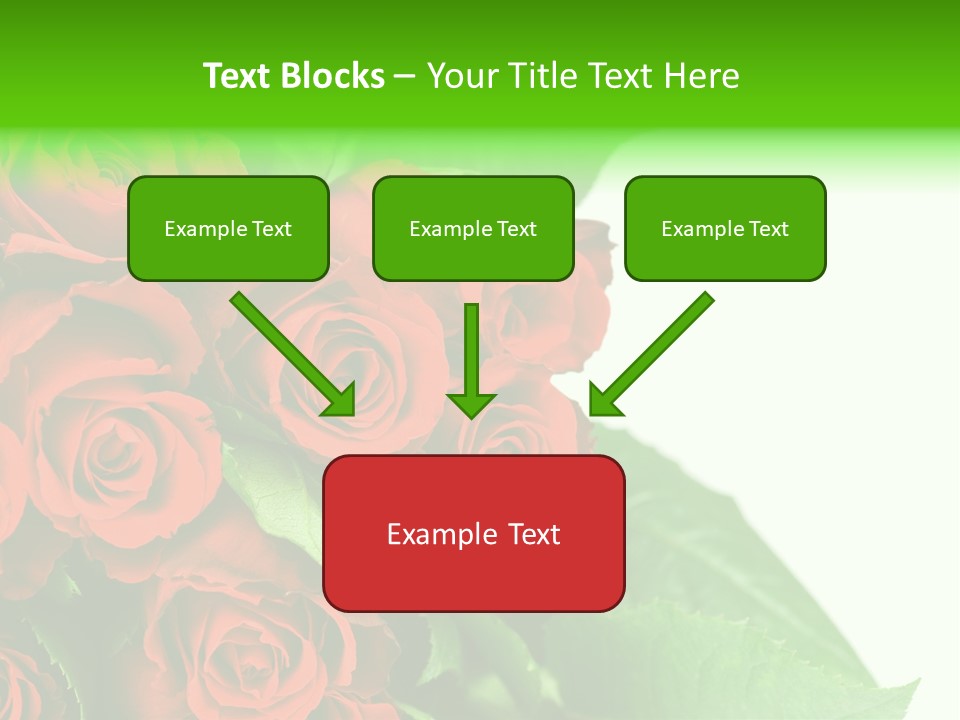 Text Blocks – Your Title Text Here

Example Text

Example Text

Example Text

Example Text